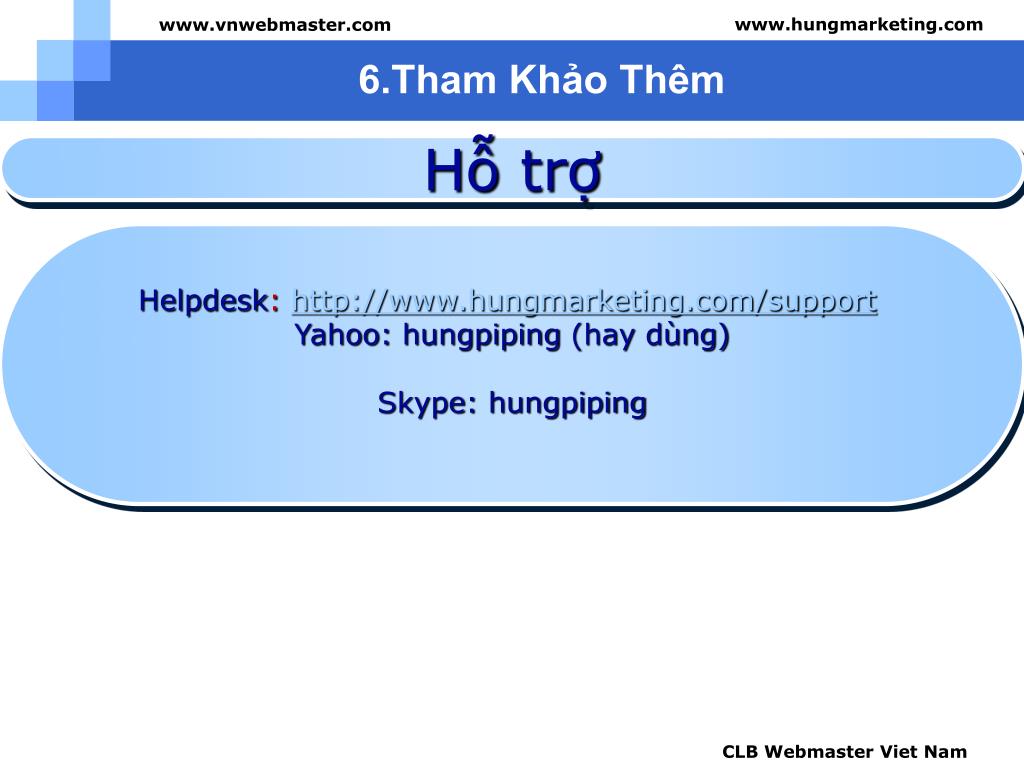 www.vnwebmaster.com www.hungmarketing.com

6.Tham Khảo Thêm

Hỗ trợ

Helpdesk: http://www.hungmarketing.com/support
Yahoo: hungpiping (hay dùng)

Skype: hungpiping

CLB Webmaster Viet Nam